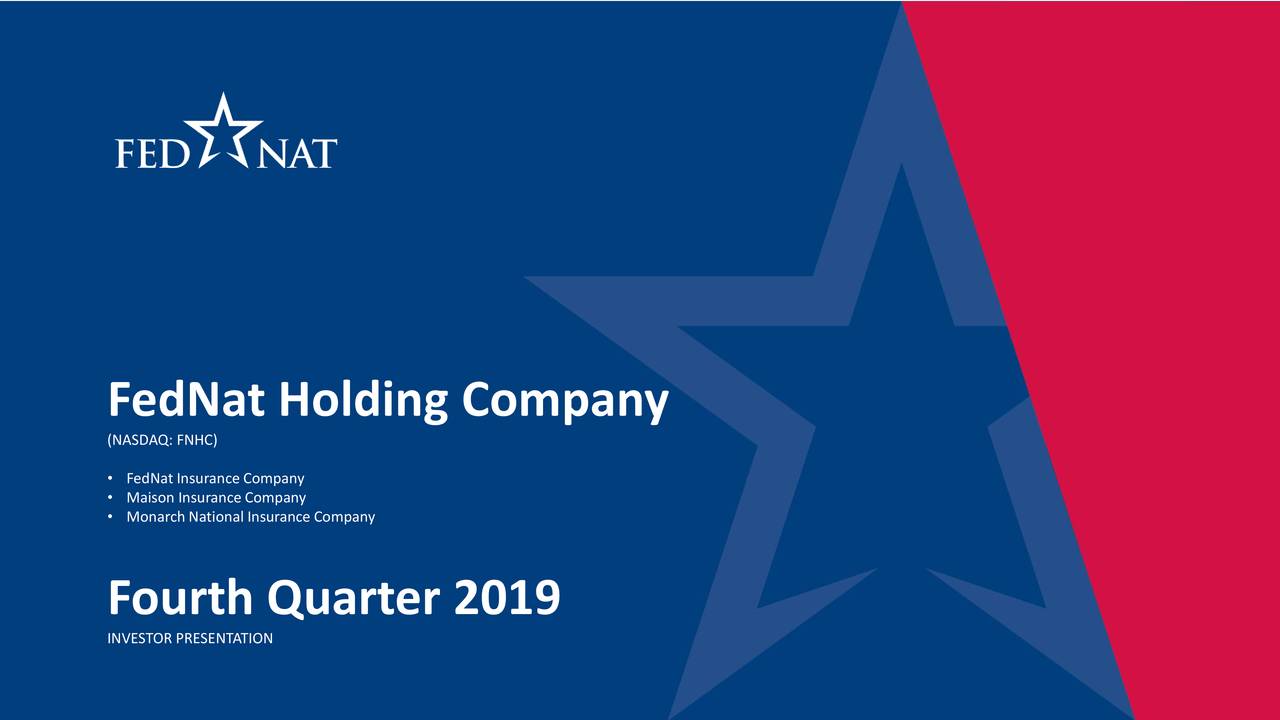 FED NAT

FedNat Holding Company
(NASDAQ: FNHC)

• FedNat Insurance Company
• Maison Insurance Company
• Monarch National Insurance Company

Fourth Quarter 2019
INVESTOR PRESENTATION